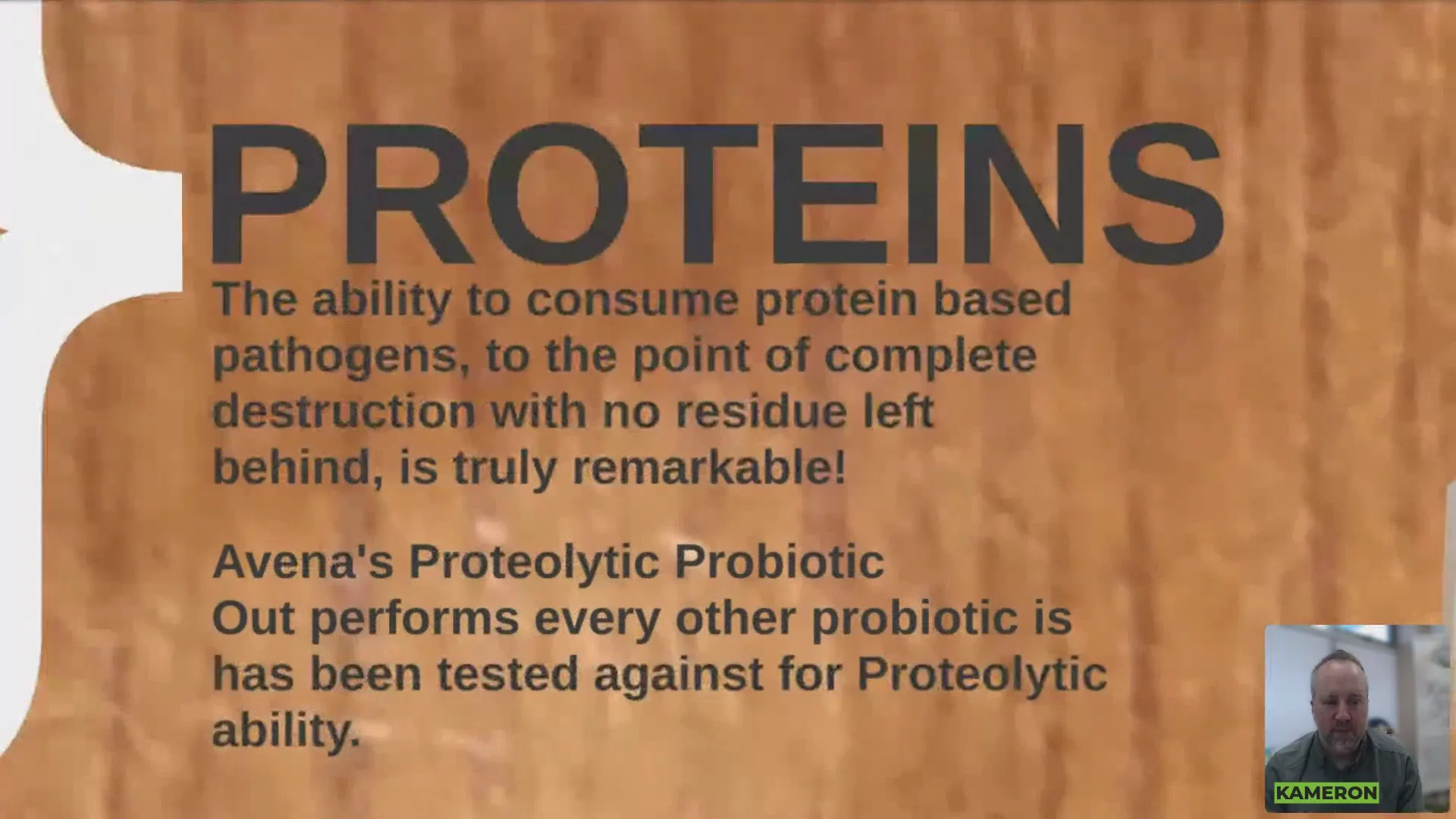 PROTEINS

The ability to consume protein based pathogens, to the point of complete destruction with no residue left behind, is truly remarkable!

Avena's Proteolytic Probiotic
Out performs every other probiotic is has been tested against for Proteolytic ability.

KAMERON